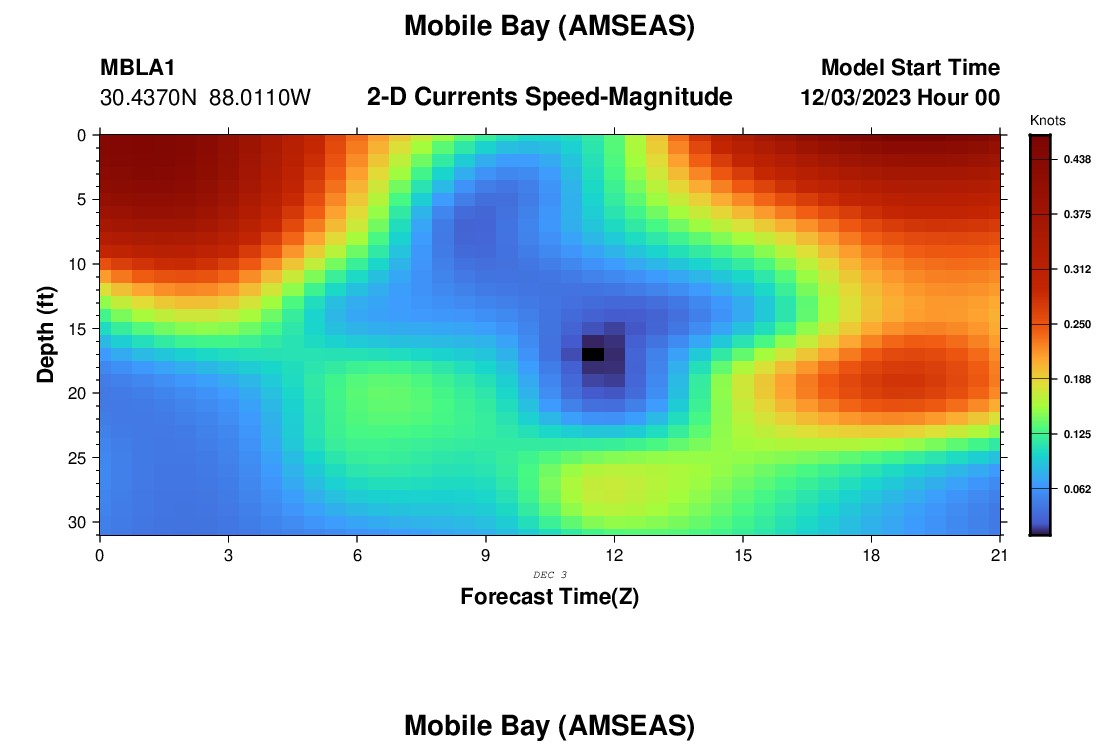 Mobile Bay (AMSEAS)

MBLA1
30.4370N 88.0110W

2-D Currents Speed-Magnitude

Model Start Time
12/03/2023 Hour 00

Knots
0.438
0.375
0.312
0.250
0.188
0.125
0.062

Depth (ft)
0
5
10
15
20
25
30

0
3
6
9
12
15
18
21

DEC 3

Forecast Time(Z)

Mobile Bay (AMSEAS)